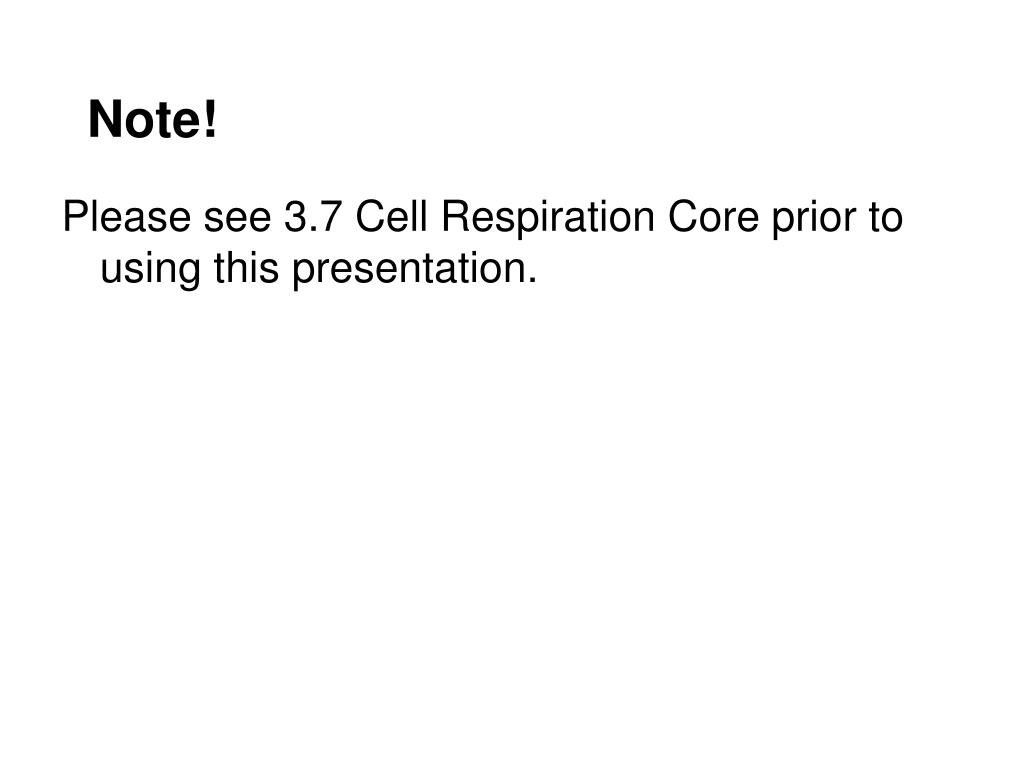 Note!

Please see 3.7 Cell Respiration Core prior to using this presentation.